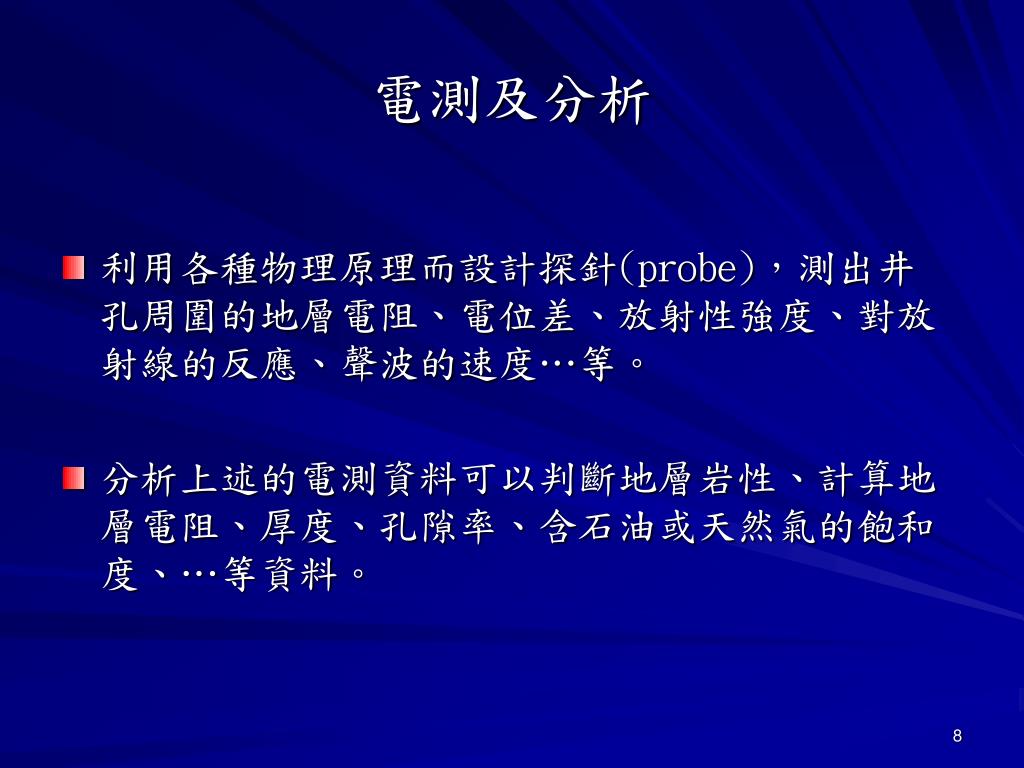 電測及分析

利用各種物理原理而設計探針(probe)，測出井孔周圍的地層電阻、電位差、放射性強度、對放射線的反應、聲波的速度…等。

分析上述的電測資料可以判斷地層岩性、計算地層電阻、厚度、孔隙率、含石油或天然氣的飽和度、…等資料。

8